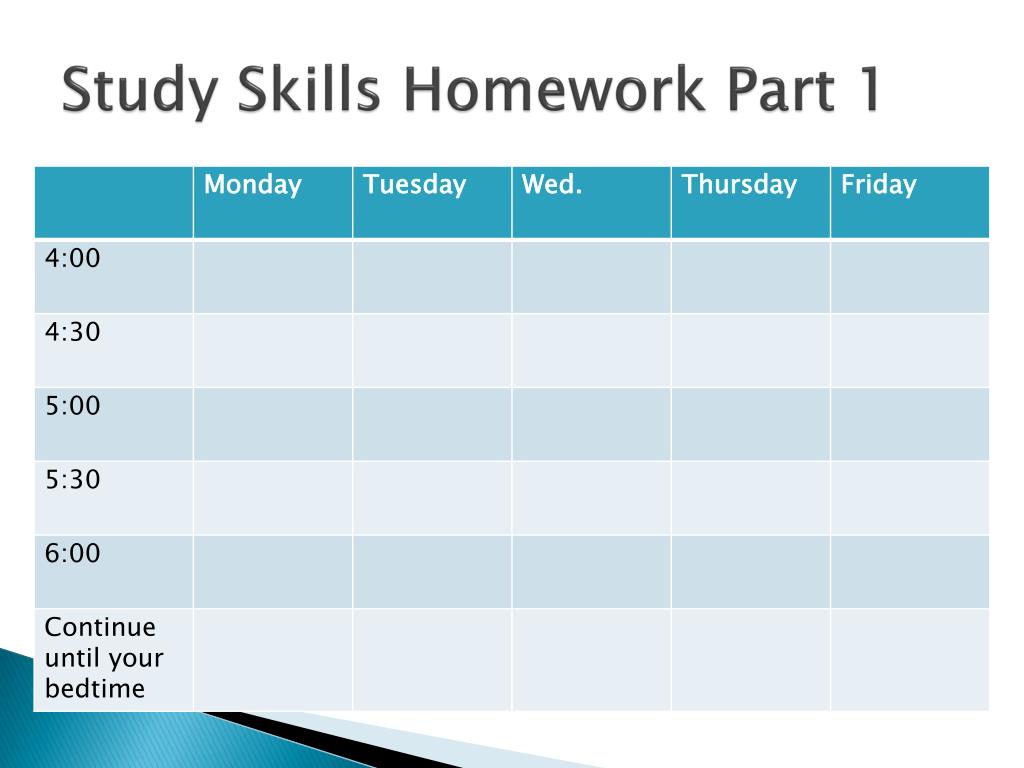 Study Skills Homework Part 1

|  | Monday | Tuesday | Wed. | Thursday | Friday |
|---|---|---|---|---|---|
| 4:00 |  |  |  |  |  |
| 4:30 |  |  |  |  |  |
| 5:00 |  |  |  |  |  |
| 5:30 |  |  |  |  |  |
| 6:00 |  |  |  |  |  |
| Continue until your bedtime |  |  |  |  |  |